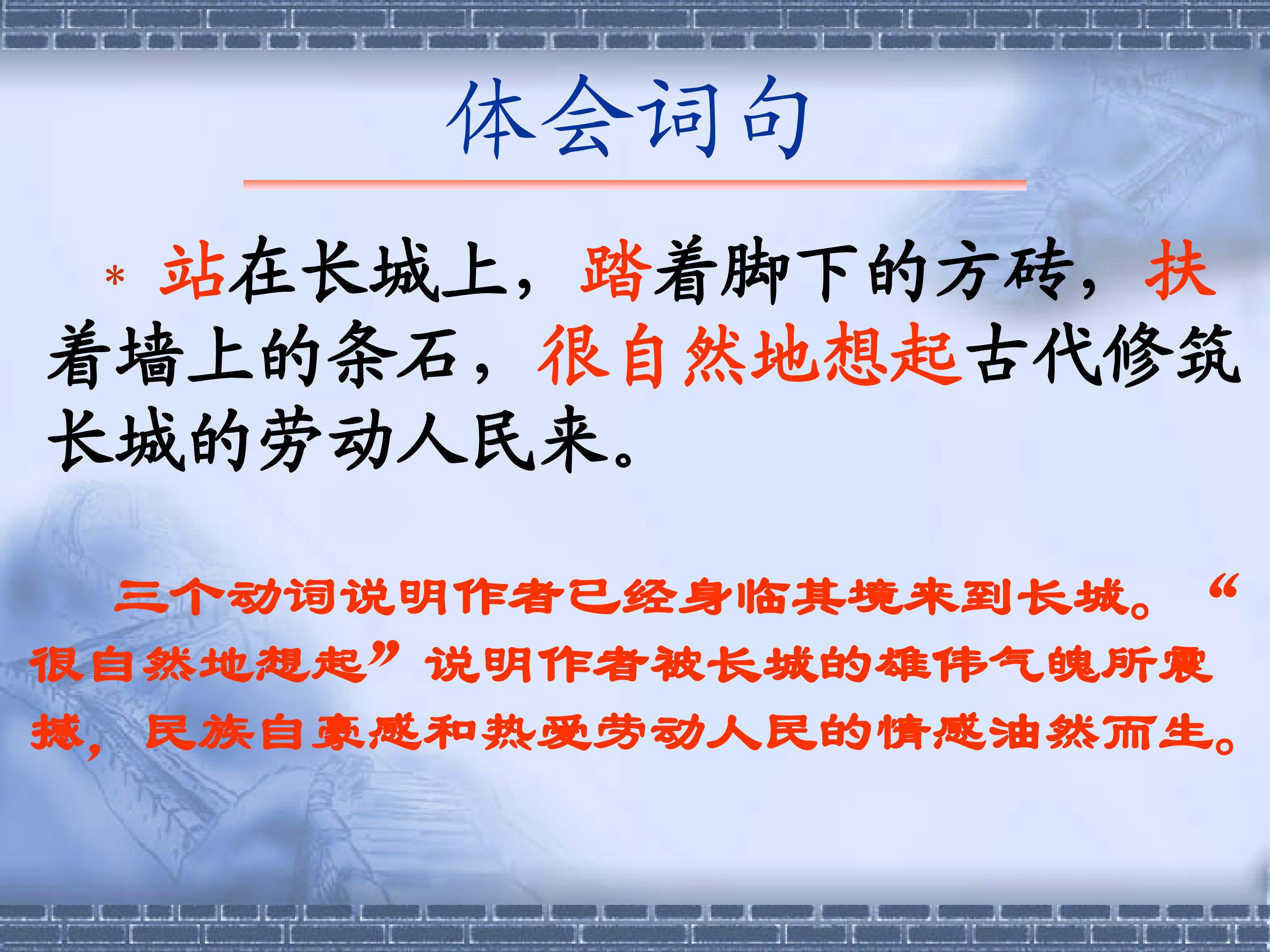 体会词句

* 站在长城上，踏着脚下的方砖，扶着墙上的条石，很自然地想起古代修筑长城的劳动人民来。

三个动词说明作者已经身临其境来到长城。“很自然地想起”说明作者被长城的雄伟气魄所震撼，民族自豪感和热爱劳动人民的情感油然而生。